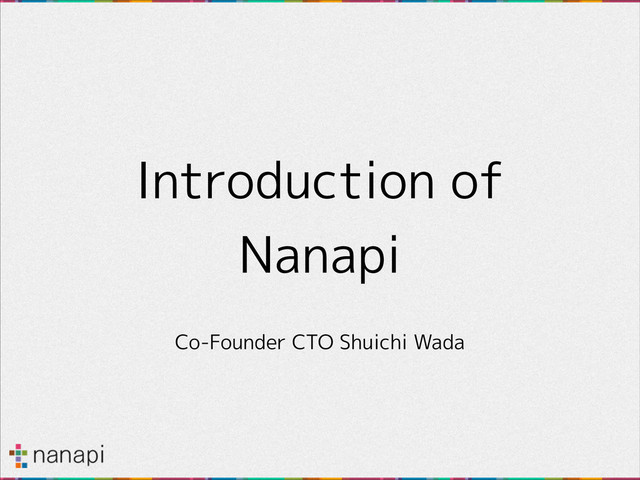 Introduction of Nanapi

Co-Founder CTO Shuichi Wada

nanapi